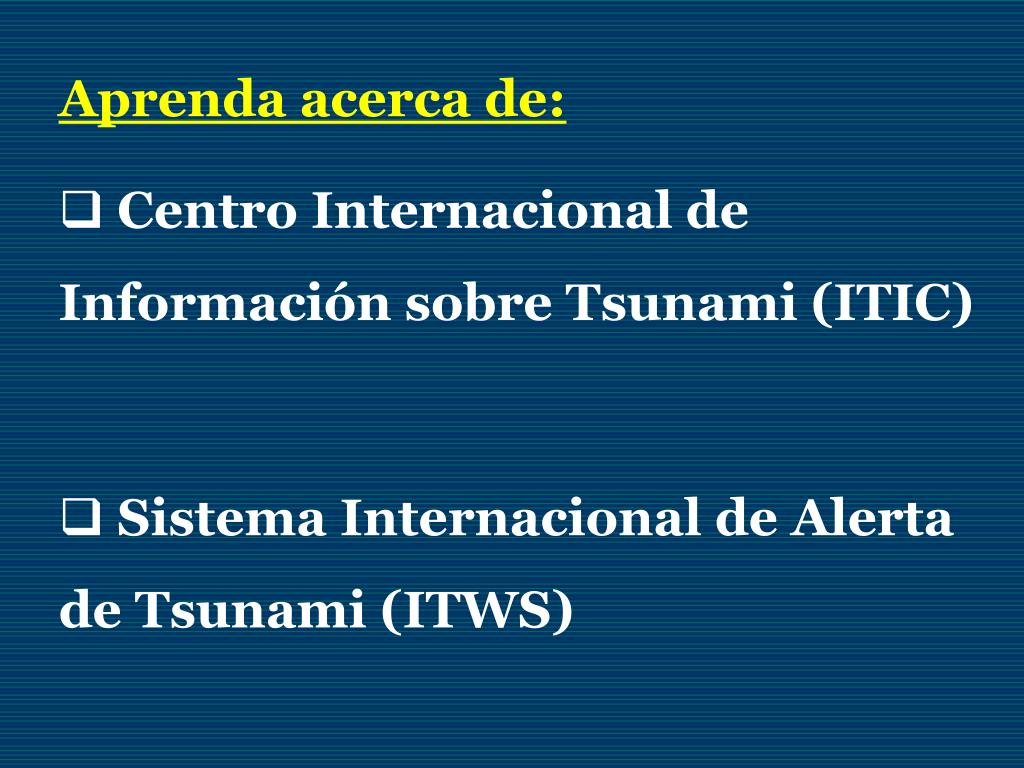 Aprenda acerca de:

❑ Centro Internacional de Información sobre Tsunami (ITIC)

❑ Sistema Internacional de Alerta de Tsunami (ITWS)